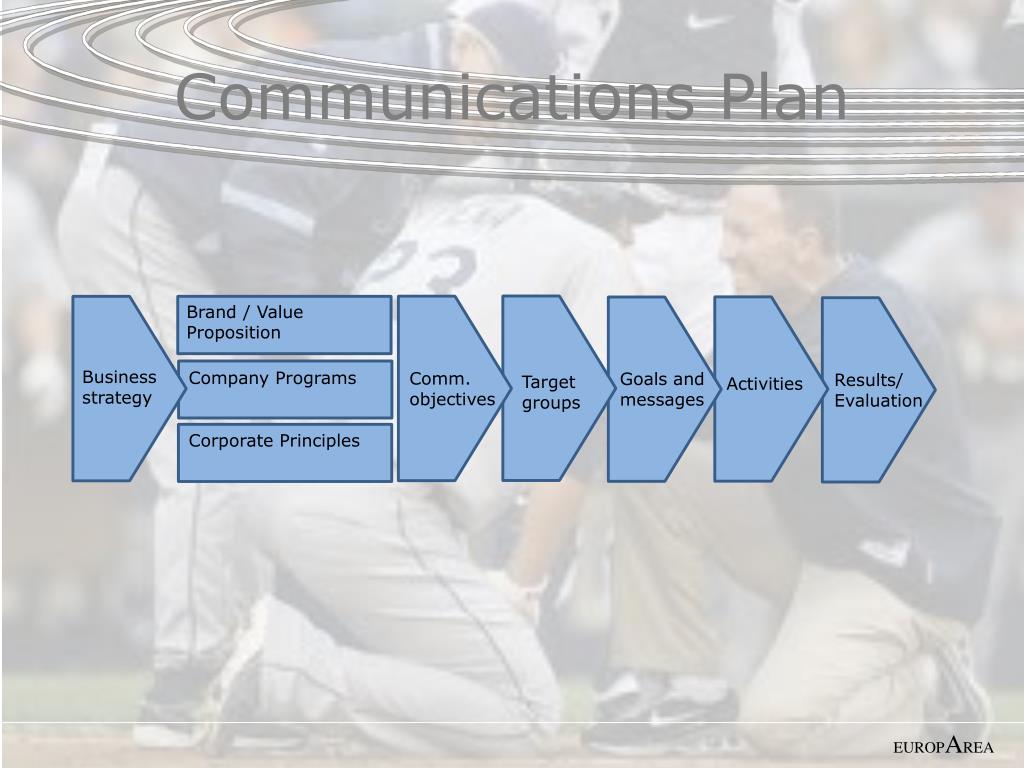 Communications Plan

Business strategy

Brand / Value Proposition

Company Programs

Corporate Principles

Comm. objectives

Target groups

Goals and messages

Activities

Results/ Evaluation

EUROPAREA